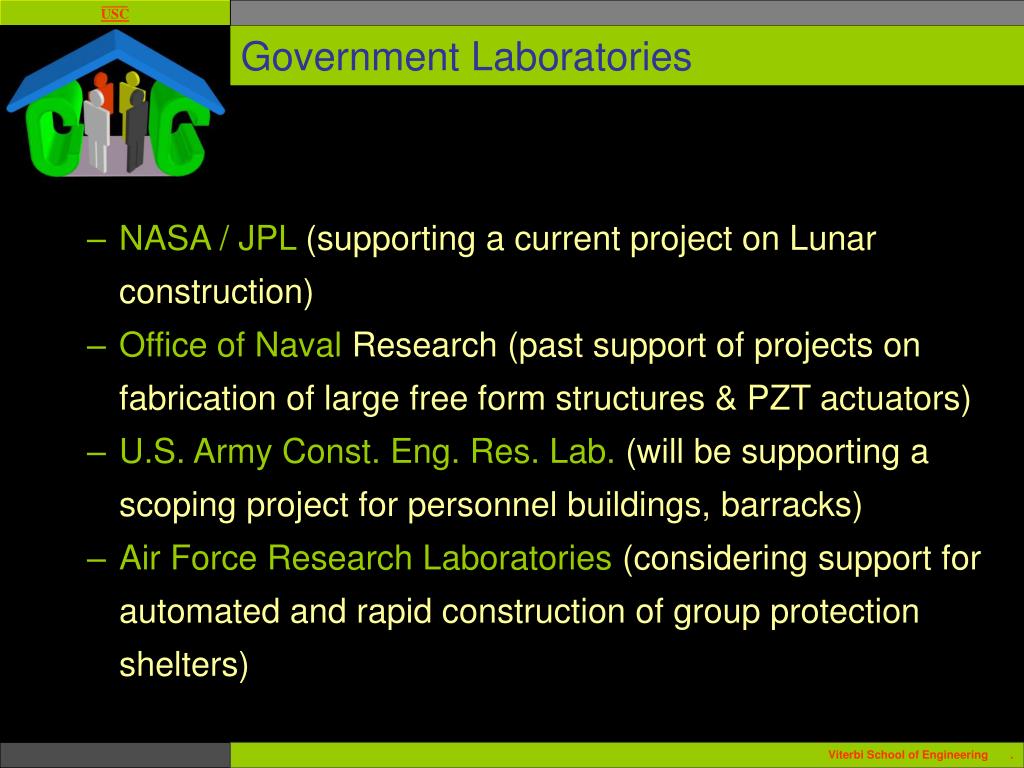 USC

Government Laboratories

– NASA / JPL (supporting a current project on Lunar construction)
– Office of Naval Research (past support of projects on fabrication of large free form structures & PZT actuators)
– U.S. Army Const. Eng. Res. Lab. (will be supporting a scoping project for personnel buildings, barracks)
– Air Force Research Laboratories (considering support for automated and rapid construction of group protection shelters)

Viterbi School of Engineering .